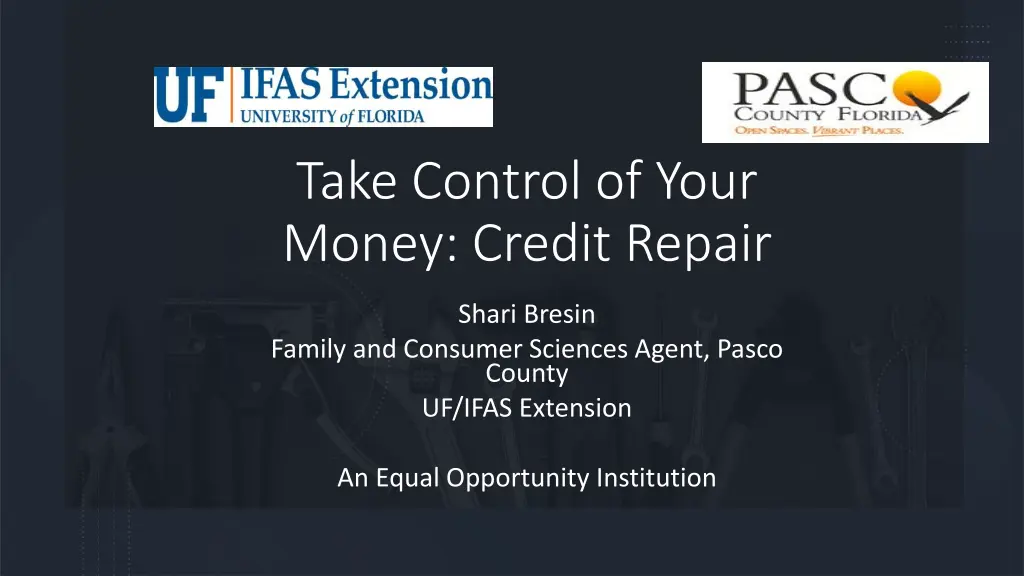 UF IFAS Extension
UNIVERSITY of FLORIDA

PASCO
COUNTY FLORIDA
OPEN SPACES. VIBRANT PLACES.

Take Control of Your Money: Credit Repair

Shari Bresin
Family and Consumer Sciences Agent, Pasco County
UF/IFAS Extension

An Equal Opportunity Institution